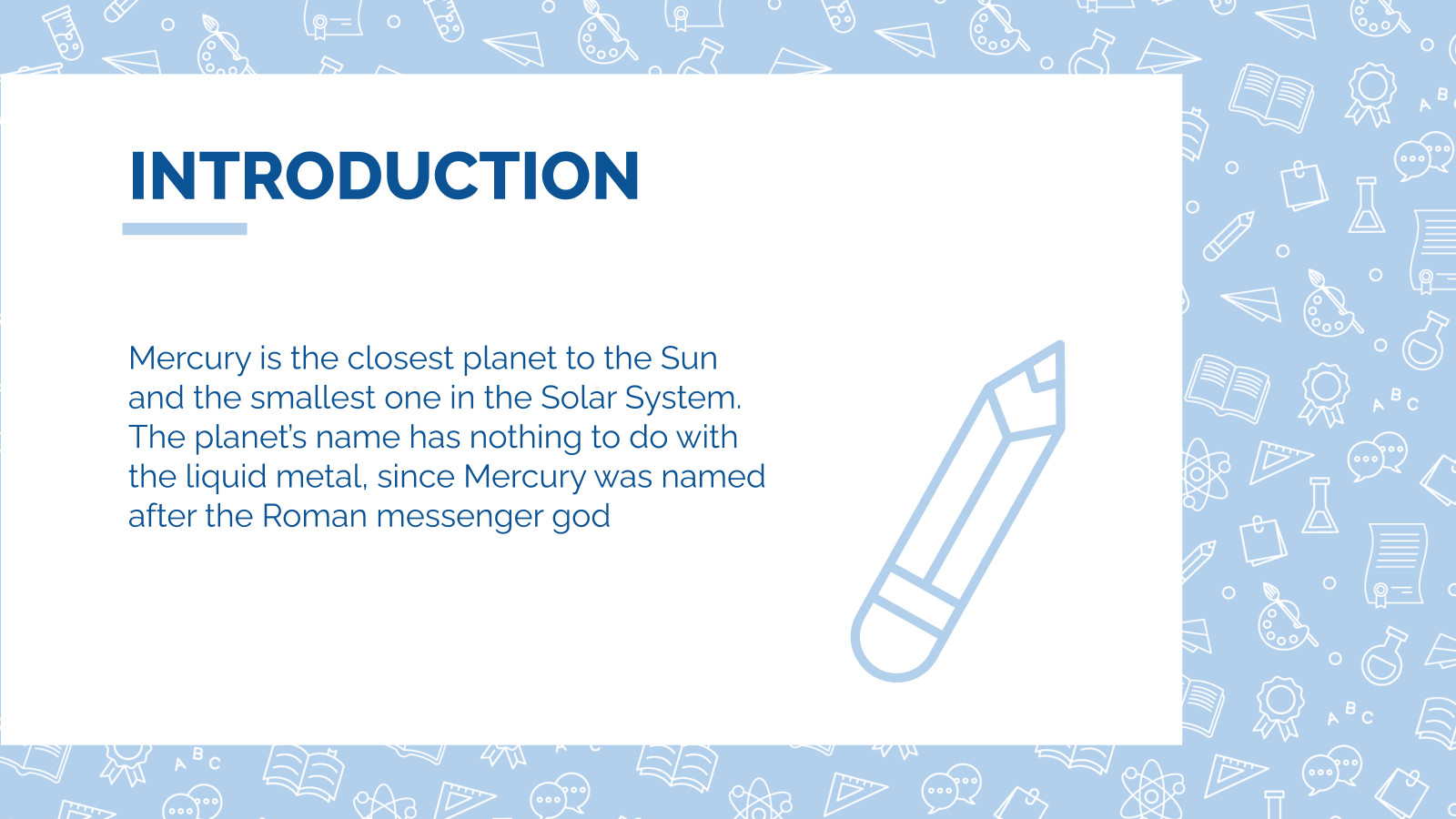 INTRODUCTION

Mercury is the closest planet to the Sun and the smallest one in the Solar System. The planet's name has nothing to do with the liquid metal, since Mercury was named after the Roman messenger god